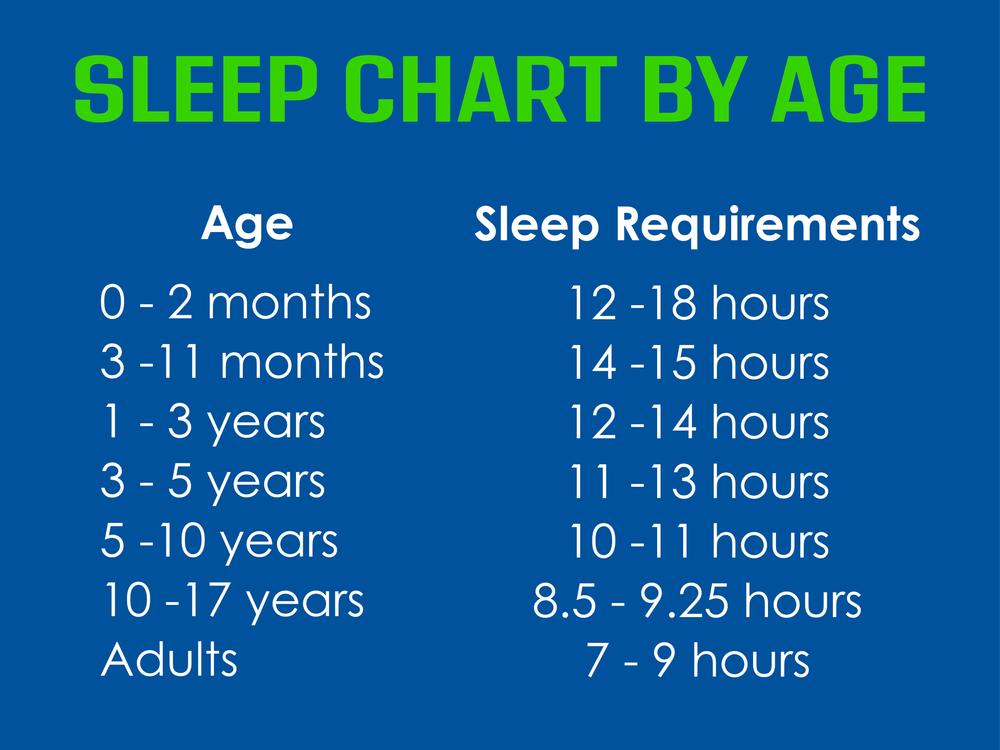 SLEEP CHART BY AGE

| Age | Sleep Requirements |
|---|---|
| 0 - 2 months | 12 -18 hours |
| 3 -11 months | 14 -15 hours |
| 1 - 3 years | 12 -14 hours |
| 3 - 5 years | 11 -13 hours |
| 5 -10 years | 10 -11 hours |
| 10 -17 years | 8.5 - 9.25 hours |
| Adults | 7 - 9 hours |